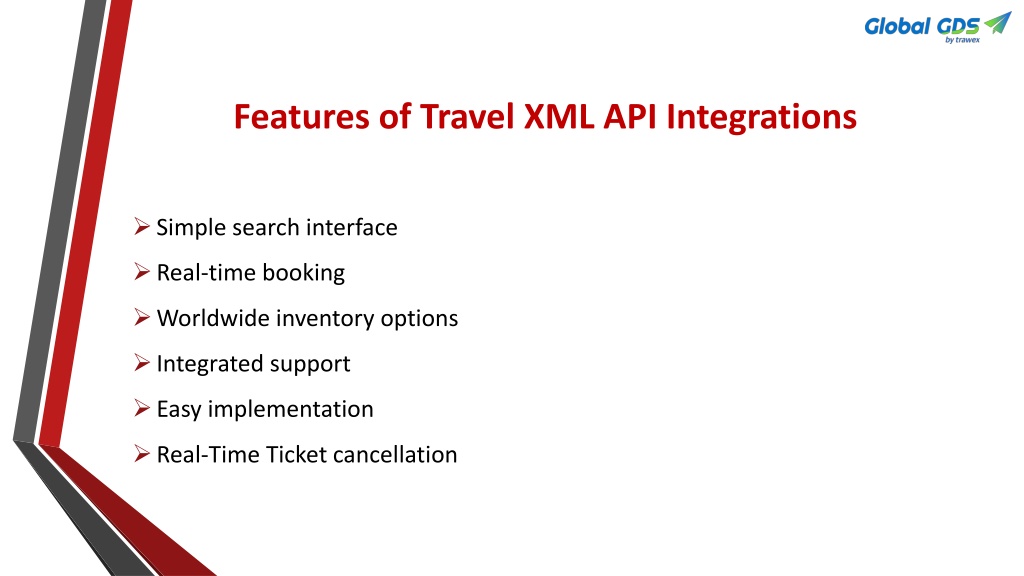 Global GDS
by trawex

Features of Travel XML API Integrations

➢ Simple search interface
➢ Real-time booking
➢ Worldwide inventory options
➢ Integrated support
➢ Easy implementation
➢ Real-Time Ticket cancellation